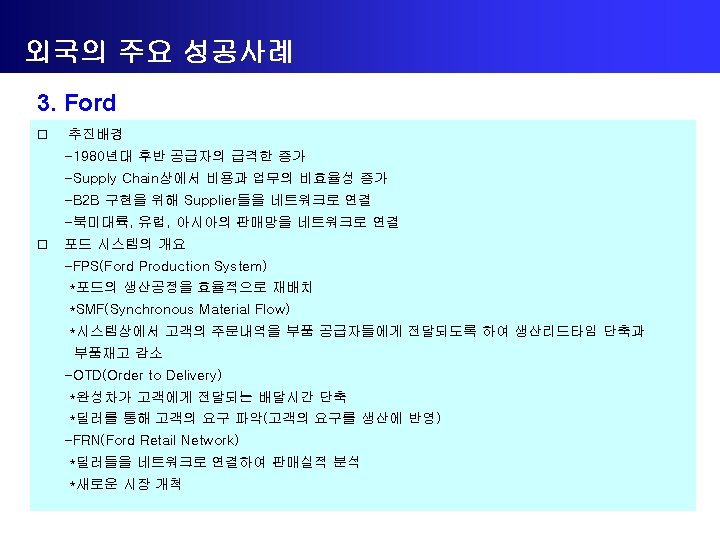 외국의 주요 성공사례

3. Ford

□ 추진배경

-1980년대 후반 공급자의 급격한 증가

-Supply Chain상에서 비용과 업무의 비효율성 증가

-B2B 구현을 위해 Supplier들을 네트워크로 연결

-북미대륙, 유럽, 아시아의 판매망을 네트워크로 연결

□ 포드 시스템의 개요

-FPS(Ford Production System)

*포드의 생산공정을 효율적으로 재배치

*SMF(Synchronous Material Flow)

*시스템상에서 고객의 주문내역을 부품 공급자들에게 전달되도록 하여 생산리드타임 단축과 부품재고 감소

-OTD(Order to Delivery)

*완성차가 고객에게 전달되는 배달시간 단축

*딜러를 통해 고객의 요구 파악(고객의 요구를 생산에 반영)

-FRN(Ford Retail Network)

*딜러들을 네트워크로 연결하여 판매실적 분석

*새로운 시장 개척